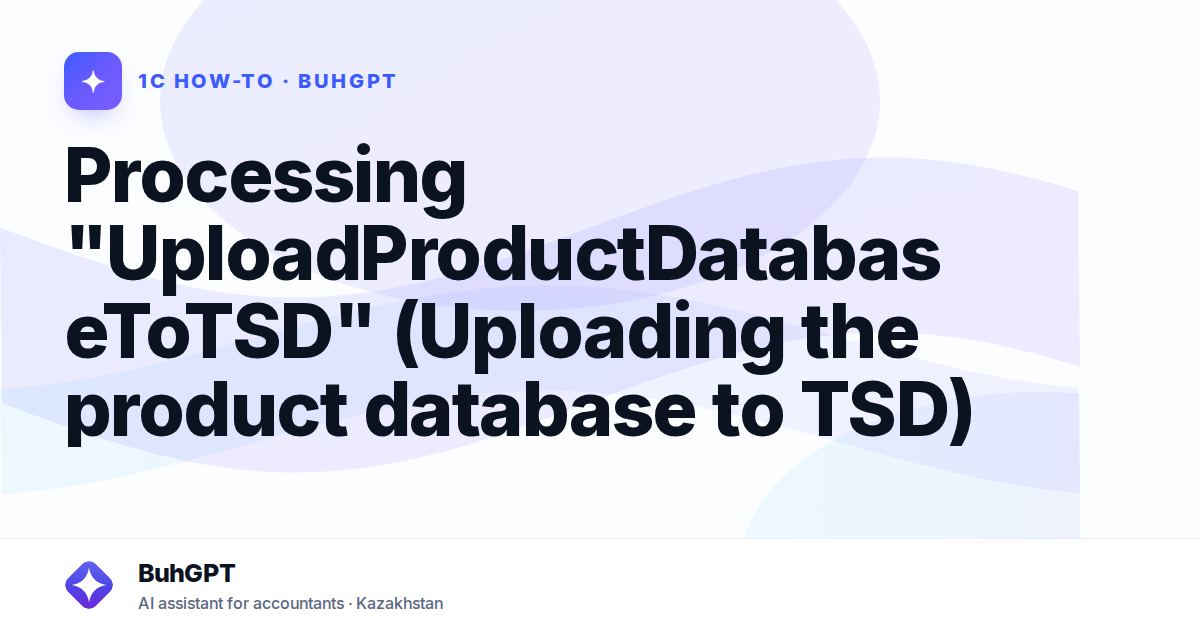 1C HOW-TO · BUHGPT

Processing "UploadProductDatabaseToTSD" (Uploading the product database to TSD)

BuhGPT

AI assistant for accountants · Kazakhstan